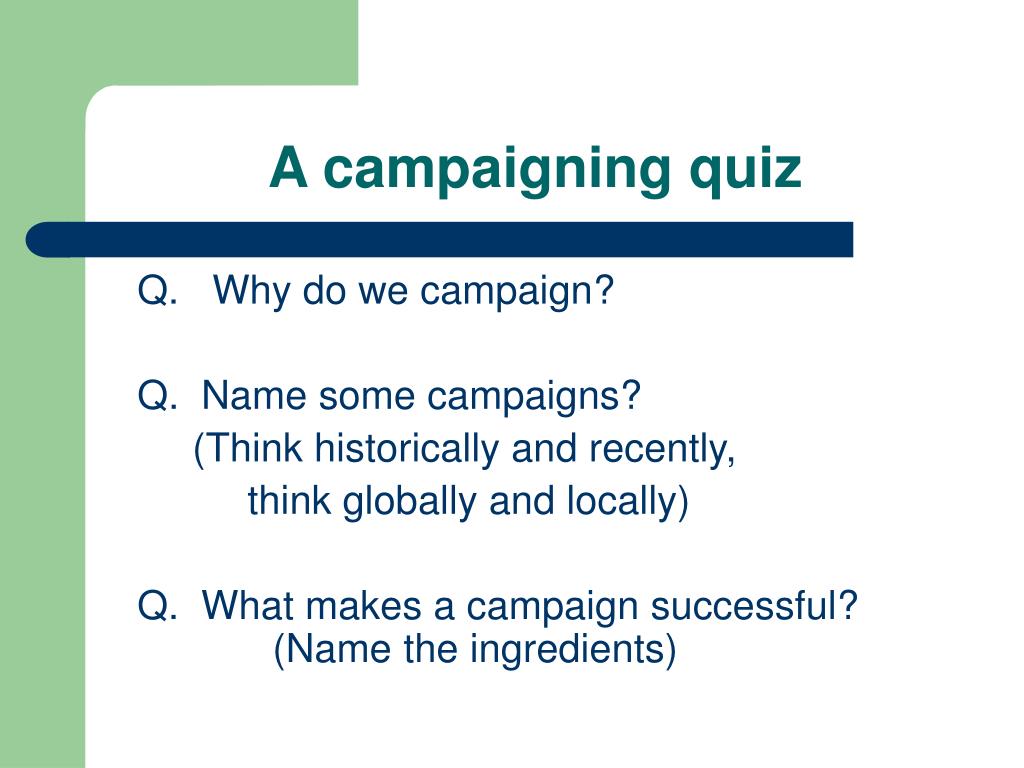 A campaigning quiz

Q. Why do we campaign?

Q. Name some campaigns?
(Think historically and recently,
think globally and locally)

Q. What makes a campaign successful?
(Name the ingredients)